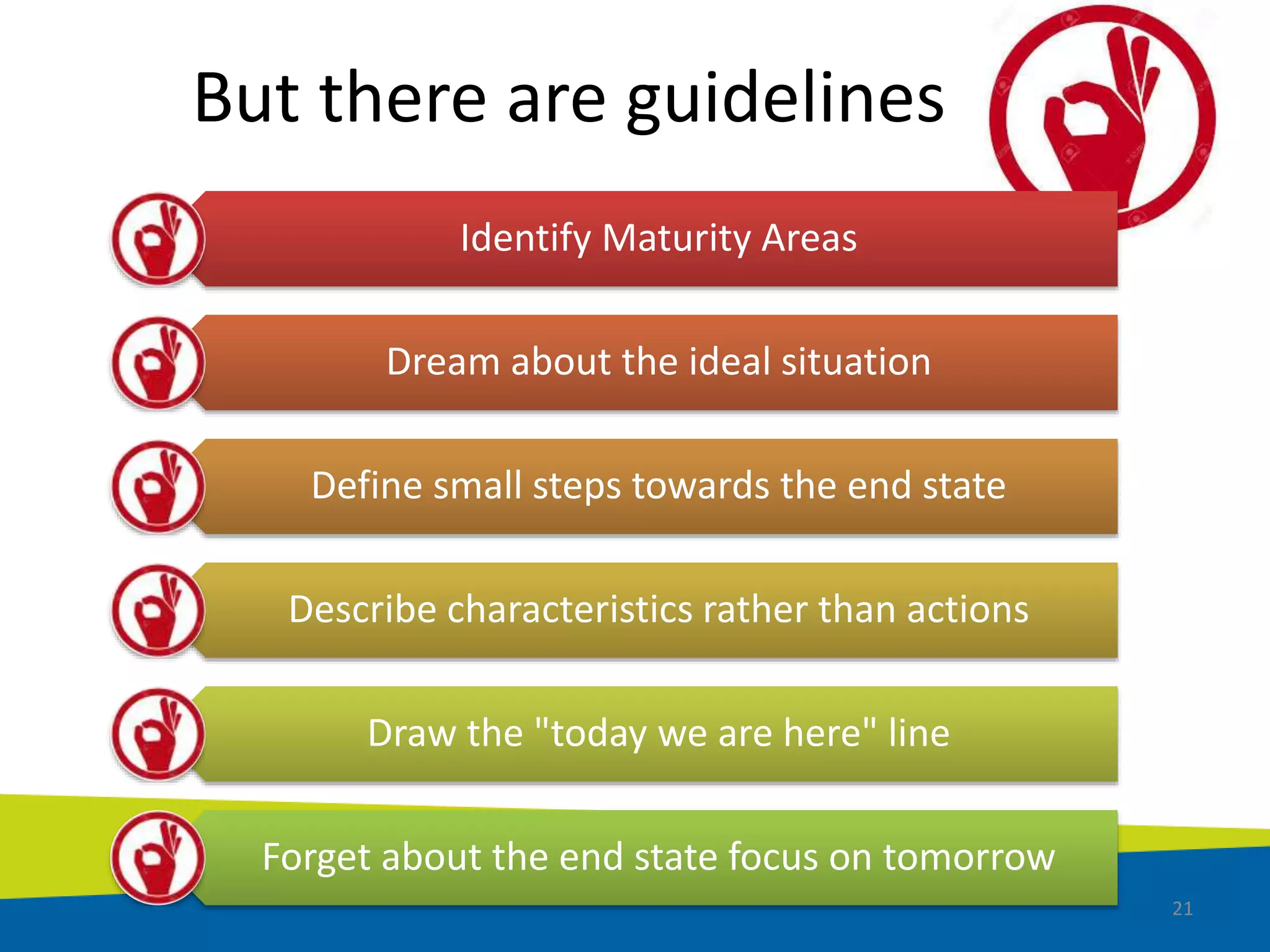 But there are guidelines

Identify Maturity Areas

Dream about the ideal situation

Define small steps towards the end state

Describe characteristics rather than actions

Draw the "today we are here" line

Forget about the end state focus on tomorrow

21